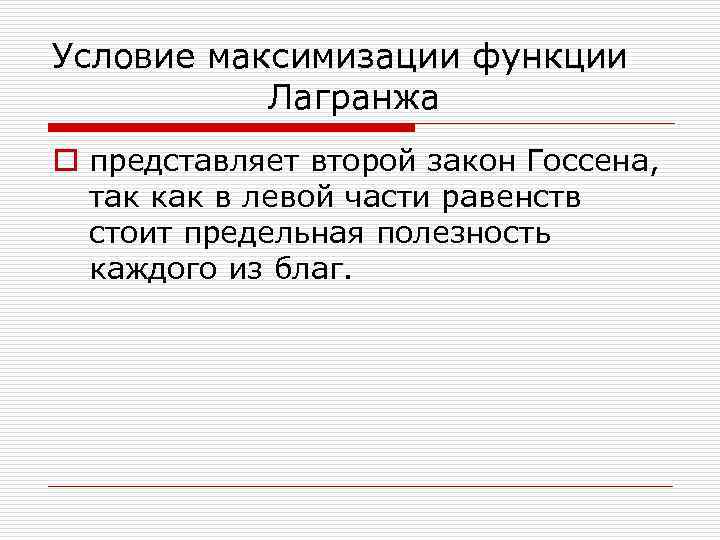 Условие максимизации функции Лагранжа

представляет второй закон Госсена, так как в левой части равенств стоит предельная полезность каждого из благ.